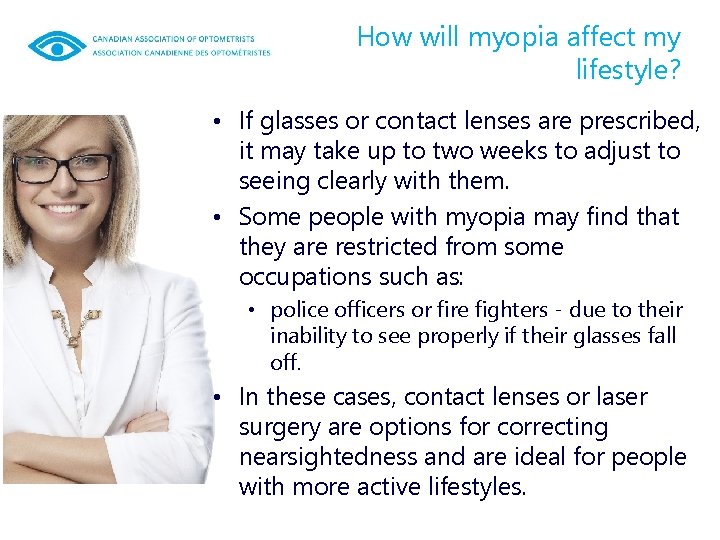 CANADIAN ASSOCIATION OF OPTOMETRISTS
ASSOCIATION CANADIENNE DES OPTOMÉTRISTES

How will myopia affect my lifestyle?

• If glasses or contact lenses are prescribed, it may take up to two weeks to adjust to seeing clearly with them.
• Some people with myopia may find that they are restricted from some occupations such as:
  • police officers or fire fighters - due to their inability to see properly if their glasses fall off.
• In these cases, contact lenses or laser surgery are options for correcting nearsightedness and are ideal for people with more active lifestyles.